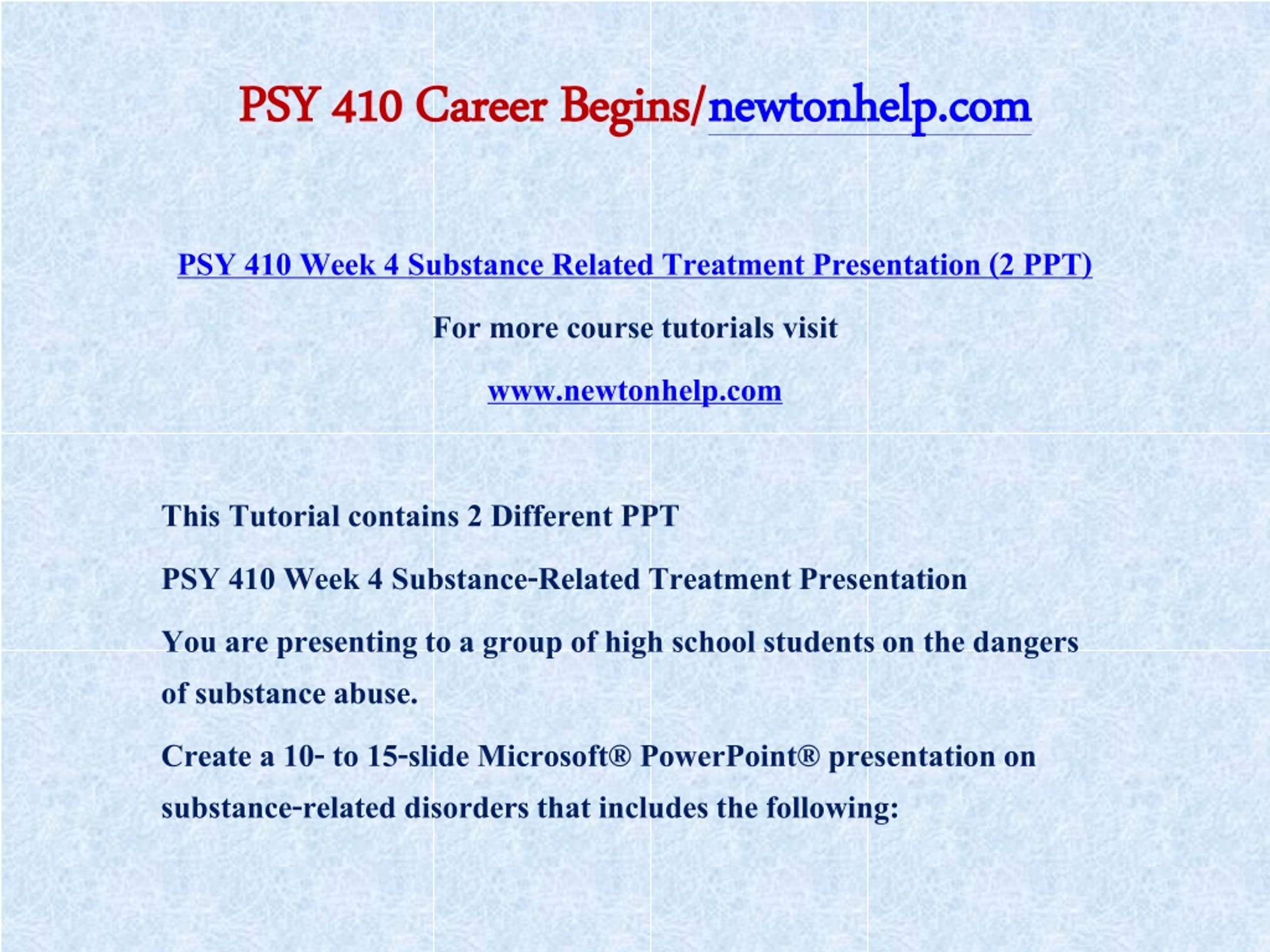 PSY 410 Career Begins/newtonhelp.com

PSY 410 Week 4 Substance Related Treatment Presentation (2 PPT)

For more course tutorials visit

www.newtonhelp.com

This Tutorial contains 2 Different PPT

PSY 410 Week 4 Substance-Related Treatment Presentation

You are presenting to a group of high school students on the dangers of substance abuse.

Create a 10- to 15-slide Microsoft® PowerPoint® presentation on substance-related disorders that includes the following: